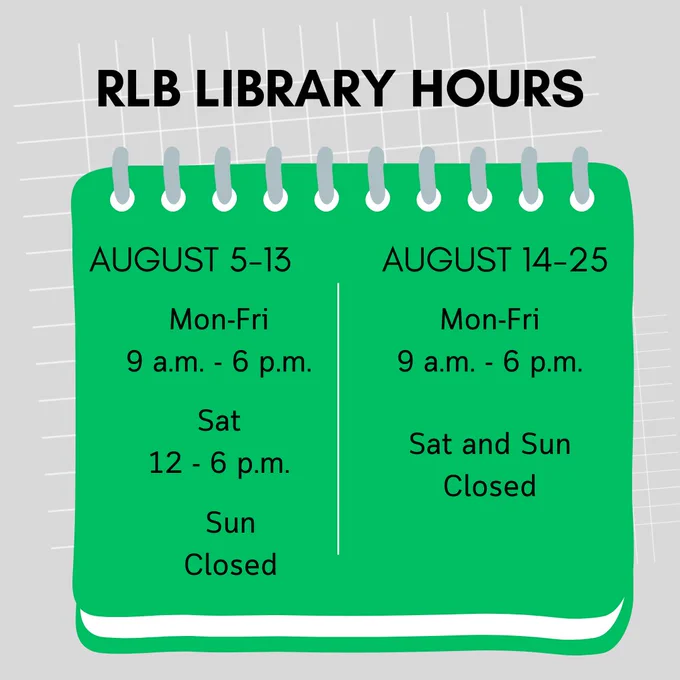 RLB LIBRARY HOURS

AUGUST 5-13

Mon-Fri
9 a.m. - 6 p.m.

Sat
12 - 6 p.m.

Sun
Closed

AUGUST 14-25

Mon-Fri
9 a.m. - 6 p.m.

Sat and Sun
Closed